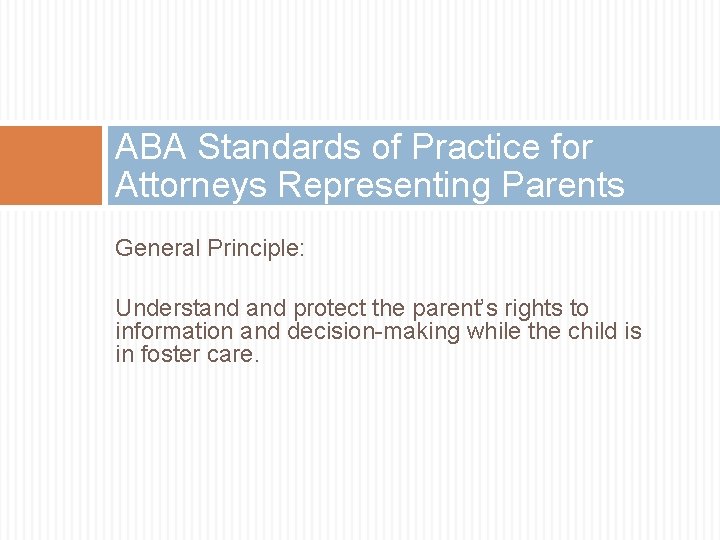 ABA Standards of Practice for Attorneys Representing Parents

General Principle:

Understand and protect the parent's rights to information and decision-making while the child is in foster care.